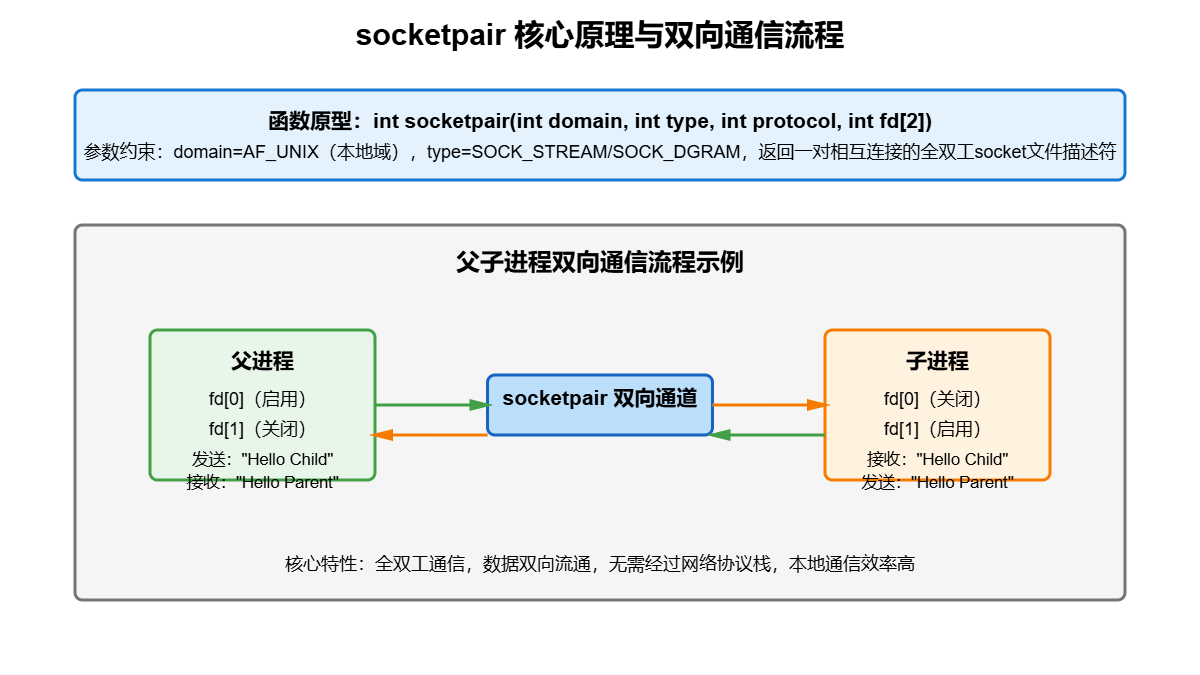 socketpair 核心原理与双向通信流程

函数原型：int socketpair(int domain, int type, int protocol, int fd[2])
参数约束：domain=AF_UNIX（本地域），type=SOCK_STREAM/SOCK_DGRAM，返回一对相互连接的全双工socket文件描述符

父子进程双向通信流程示例

父进程
fd[0]（启用）
fd[1]（关闭）
发送："Hello Child"
接收："Hello Parent"

socketpair 双向通道

子进程
fd[0]（关闭）
fd[1]（启用）
接收："Hello Child"
发送："Hello Parent"

核心特性：全双工通信，数据双向流通，无需经过网络协议栈，本地通信效率高